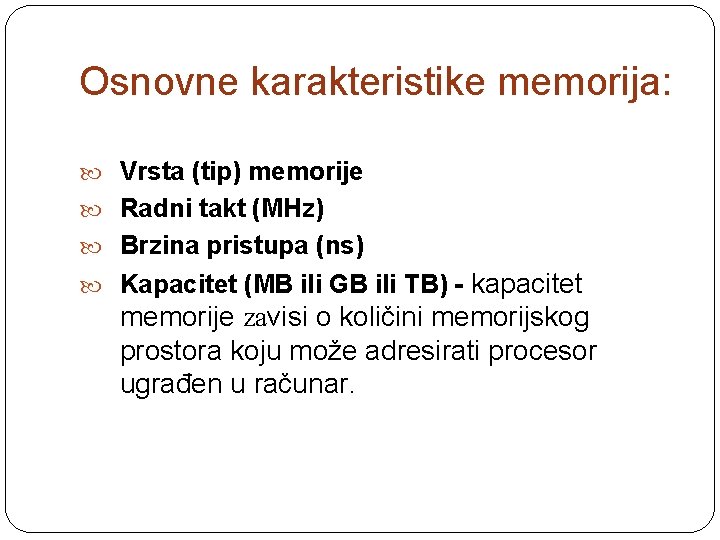 Osnovne karakteristike memorija:

Vrsta (tip) memorije
Radni takt (MHz)
Brzina pristupa (ns)
Kapacitet (MB ili GB ili TB) - kapacitet memorije zavisi o količini memorijskog prostora koju može adresirati procesor ugrađen u računar.